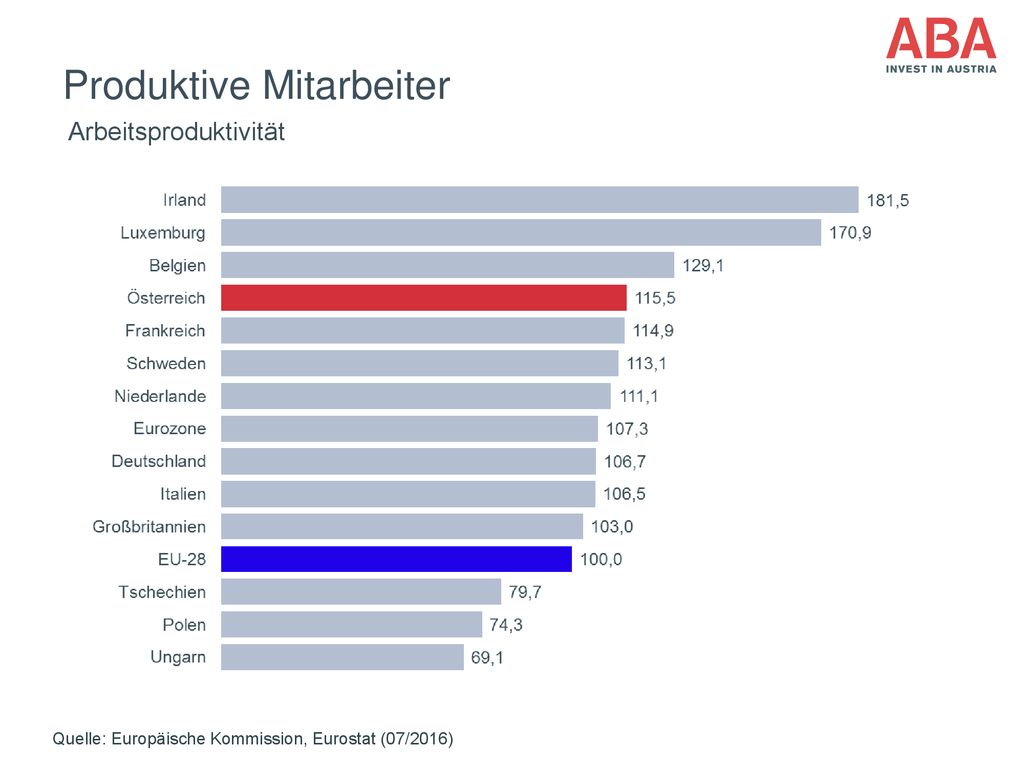 ABA
INVEST IN AUSTRIA

Produktive Mitarbeiter

Arbeitsproduktivität

Irland 181,5
Luxemburg 170,9
Belgien 129,1
Österreich 115,5
Frankreich 114,9
Schweden 113,1
Niederlande 111,1
Eurozone 107,3
Deutschland 106,7
Italien 106,5
Großbritannien 103,0
EU-28 100,0
Tschechien 79,7
Polen 74,3
Ungarn 69,1

Quelle: Europäische Kommission, Eurostat (07/2016)